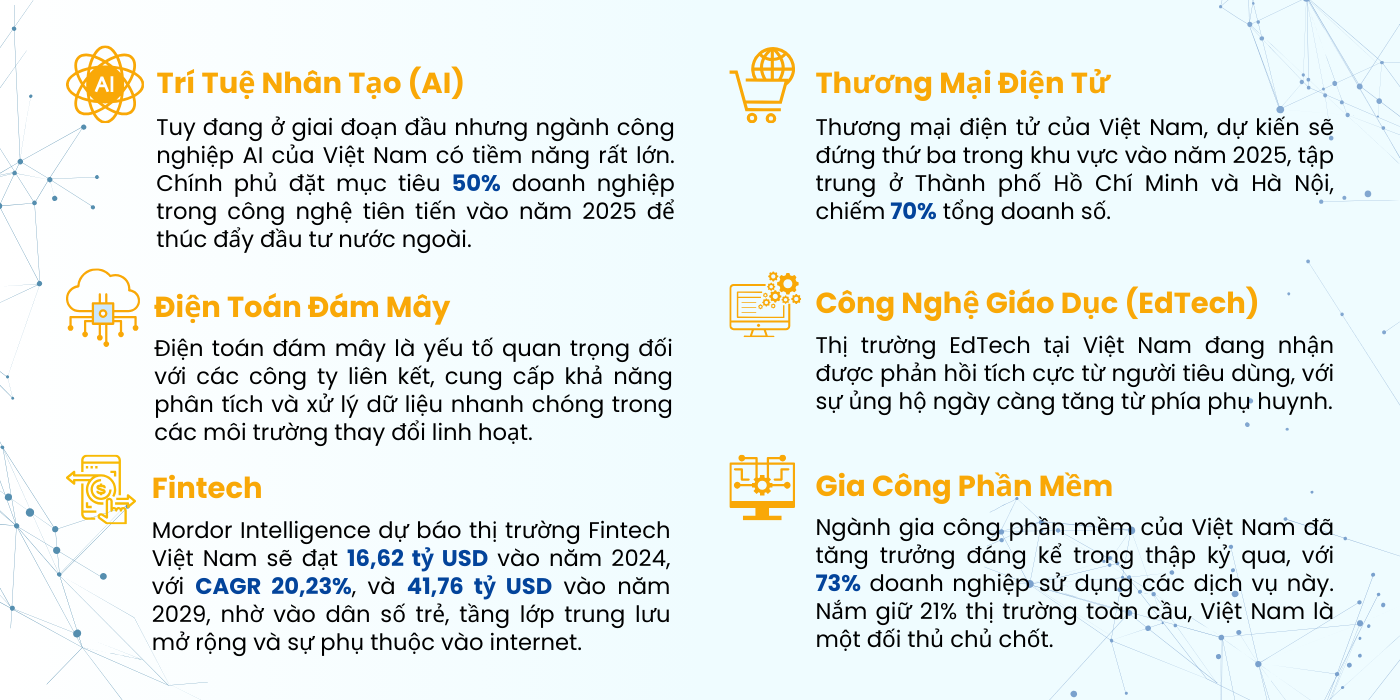 AI

Trí Tuệ Nhân Tạo (AI)

Tuy đang ở giai đoạn đầu nhưng ngành công nghiệp AI của Việt Nam có tiềm năng rất lớn. Chính phủ đặt mục tiêu 50% doanh nghiệp trong công nghệ tiên tiến vào năm 2025 để thúc đẩy đầu tư nước ngoài.

Điện Toán Đám Mây

Điện toán đám mây là yếu tố quan trọng đối với các công ty liên kết, cung cấp khả năng phân tích và xử lý dữ liệu nhanh chóng trong các môi trường thay đổi linh hoạt.

Fintech

Mordor Intelligence dự báo thị trường Fintech Việt Nam sẽ đạt 16,62 tỷ USD vào năm 2024, với CAGR 20,23%, và 41,76 tỷ USD vào năm 2029, nhờ vào dân số trẻ, tầng lớp trung lưu mở rộng và sự phụ thuộc vào internet.

Thương Mại Điện Tử

Thương mại điện tử của Việt Nam, dự kiến sẽ đứng thứ ba trong khu vực vào năm 2025, tập trung ở Thành phố Hồ Chí Minh và Hà Nội, chiếm 70% tổng doanh số.

Công Nghệ Giáo Dục (EdTech)

Thị trường EdTech tại Việt Nam đang nhận được phản hồi tích cực từ người tiêu dùng, với sự ủng hộ ngày càng tăng từ phía phụ huynh.

Gia Công Phần Mềm

Ngành gia công phần mềm của Việt Nam đã tăng trưởng đáng kể trong thập kỷ qua, với 73% doanh nghiệp sử dụng các dịch vụ này. Nắm giữ 21% thị trường toàn cầu, Việt Nam là một đối thủ chủ chốt.